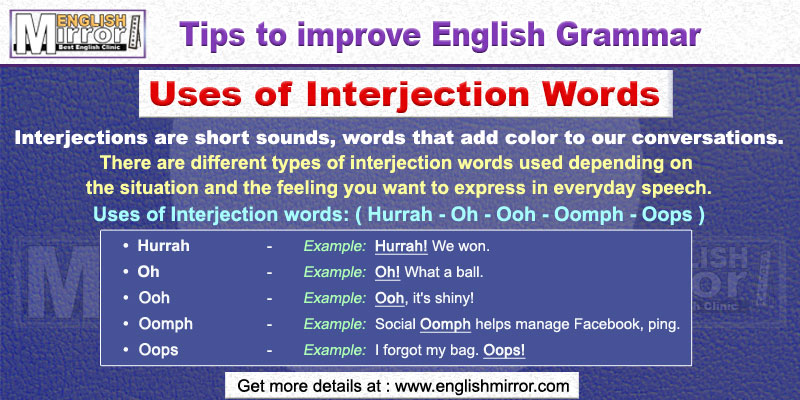 ENGLISH Mirror
Best English Clinic

Tips to improve English Grammar

Uses of Interjection Words

Interjections are short sounds, words that add color to our conversations.
There are different types of interjection words used depending on the situation and the feeling you want to express in everyday speech.
Uses of Interjection words: ( Hurrah - Oh - Ooh - Oomph - Oops )

• Hurrah - Example: Hurrah! We won.
• Oh - Example: Oh! What a ball.
• Ooh - Example: Ooh, it's shiny!
• Oomph - Example: Social Oomph helps manage Facebook, ping.
• Oops - Example: I forgot my bag. Oops!

Get more details at : www.englishmirror.com